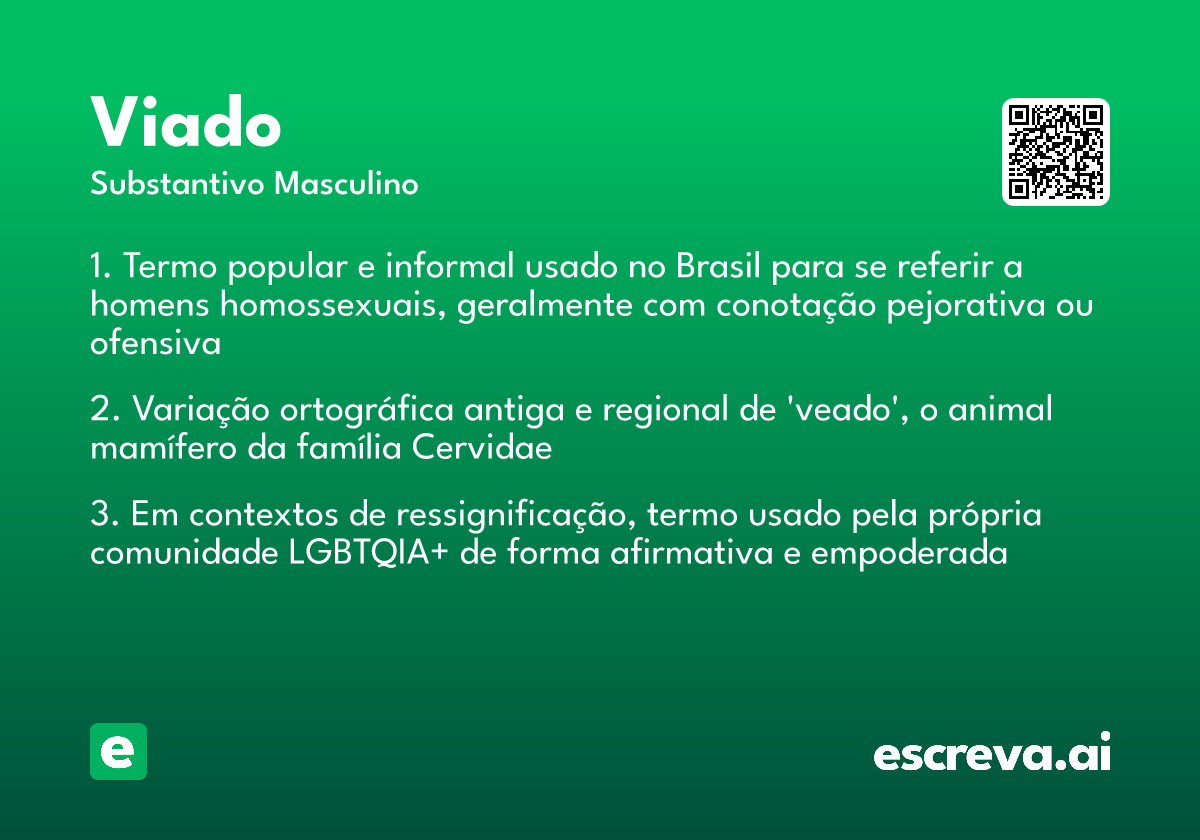 Viado
Substantivo Masculino

1. Termo popular e informal usado no Brasil para se referir a homens homossexuais, geralmente com conotação pejorativa ou ofensiva

2. Variação ortográfica antiga e regional de 'veado', o animal mamífero da família Cervidae

3. Em contextos de ressignificação, termo usado pela própria comunidade LGBTQIA+ de forma afirmativa e empoderada

e

escreva.ai